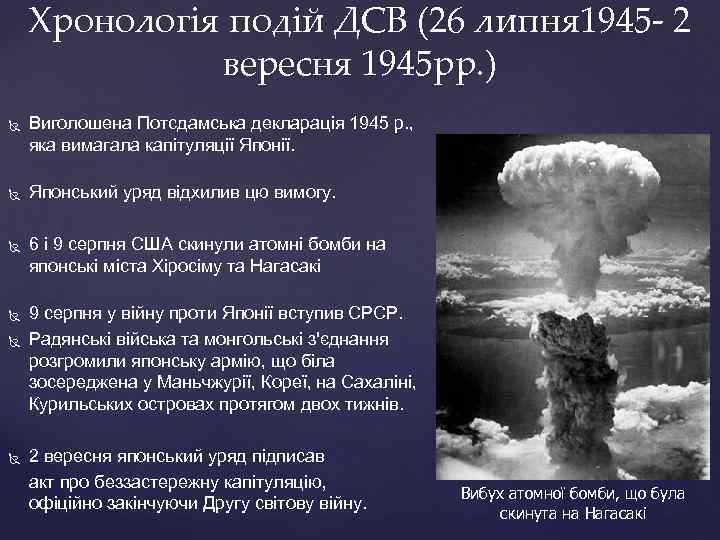 Хронологія подій ДСВ (26 липня1945- 2 вересня 1945рр.)

Виголошена Потсдамська декларація 1945 р., яка вимагала капітуляції Японії.

Японський уряд відхилив цю вимогу.

6 і 9 серпня США скинули атомні бомби на японські міста Хіросіму та Нагасакі

9 серпня у війну проти Японії вступив СРСР.

Радянські війська та монгольські з'єднання розгромили японську армію, що біла зосереджена у Маньчжурії, Кореї, на Сахаліні, Курильських островах протягом двох тижнів.

2 вересня японський уряд підписав акт про беззастережну капітуляцію, офіційно закінчуючи Другу світову війну.

Вибух атомної бомби, що була скинута на Нагасакі